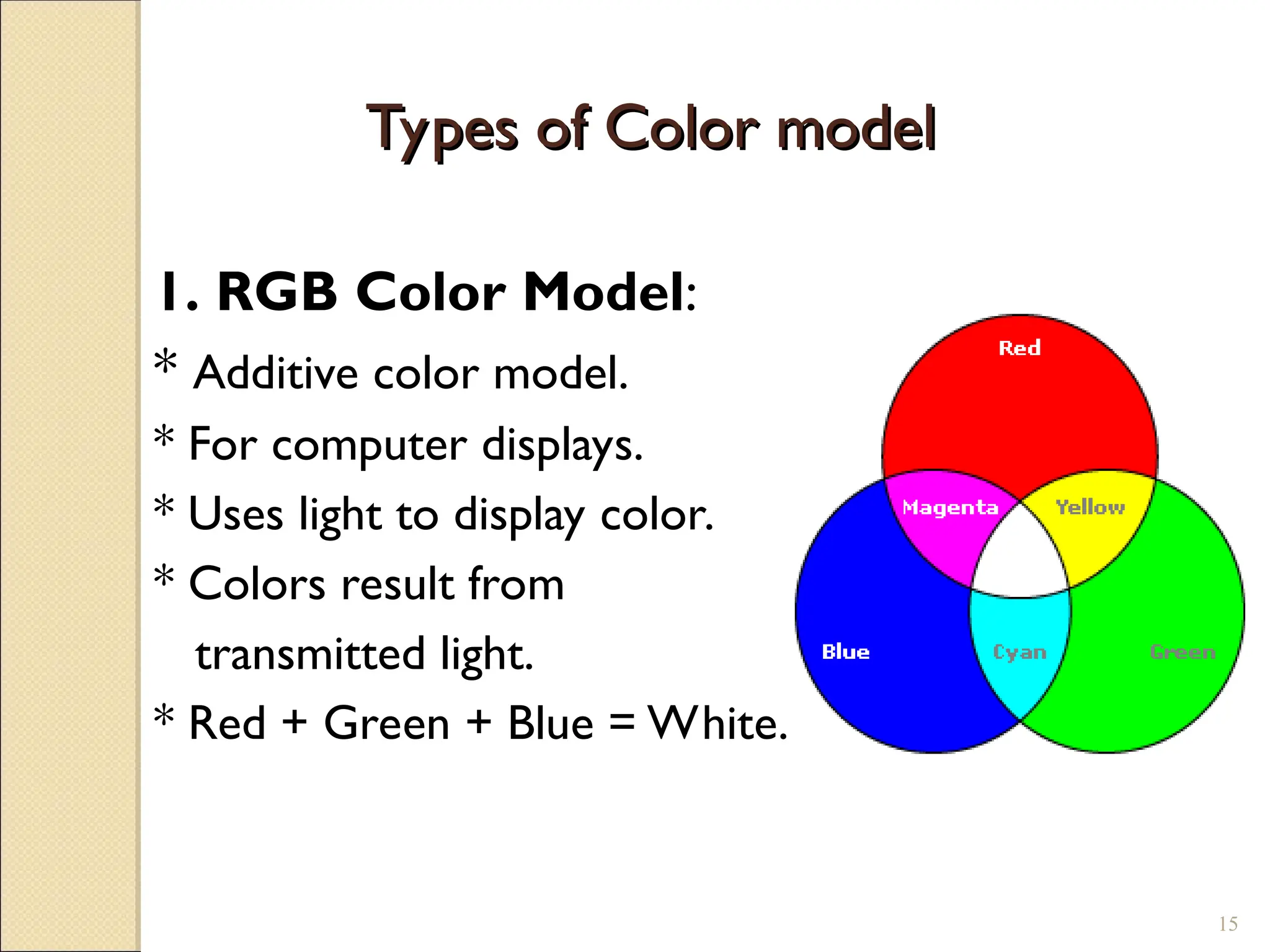 Types of Color model

1. RGB Color Model:

* Additive color model.

* For computer displays.

* Uses light to display color.

* Colors result from transmitted light.

* Red + Green + Blue = White.

Red

Magenta

Yellow

Blue

Cyan

Green

15